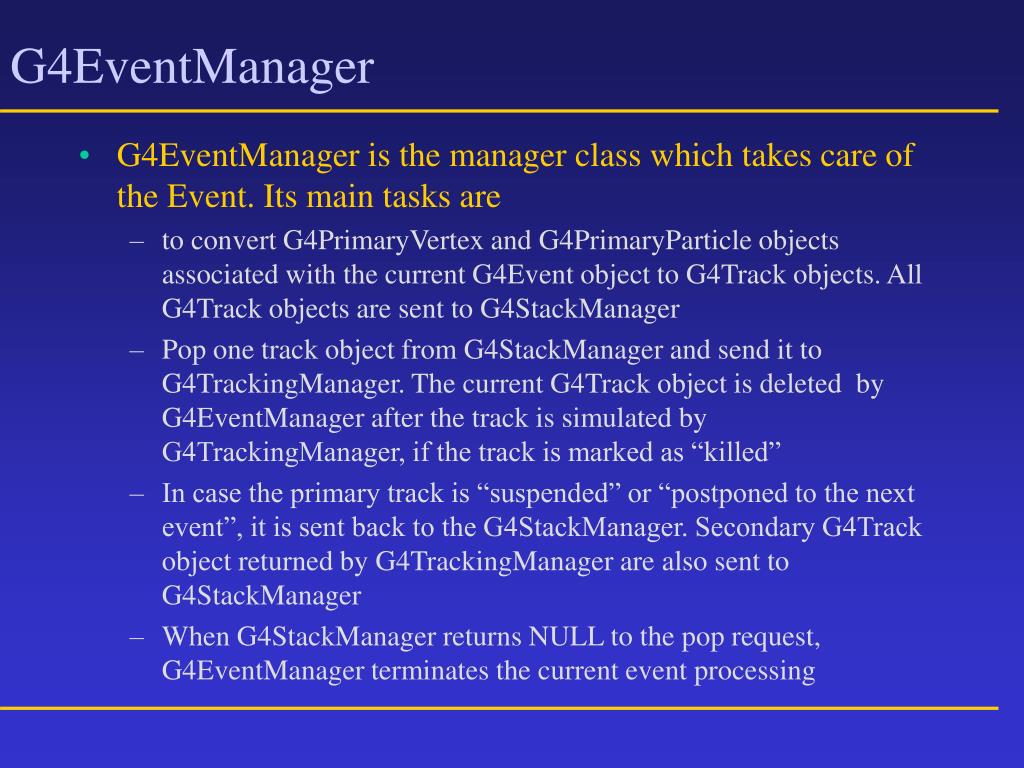 G4EventManager

• G4EventManager is the manager class which takes care of the Event. Its main tasks are
  – to convert G4PrimaryVertex and G4PrimaryParticle objects associated with the current G4Event object to G4Track objects. All G4Track objects are sent to G4StackManager
  – Pop one track object from G4StackManager and send it to G4TrackingManager. The current G4Track object is deleted by G4EventManager after the track is simulated by G4TrackingManager, if the track is marked as “killed”
  – In case the primary track is “suspended” or “postponed to the next event”, it is sent back to the G4StackManager. Secondary G4Track object returned by G4TrackingManager are also sent to G4StackManager
  – When G4StackManager returns NULL to the pop request, G4EventManager terminates the current event processing